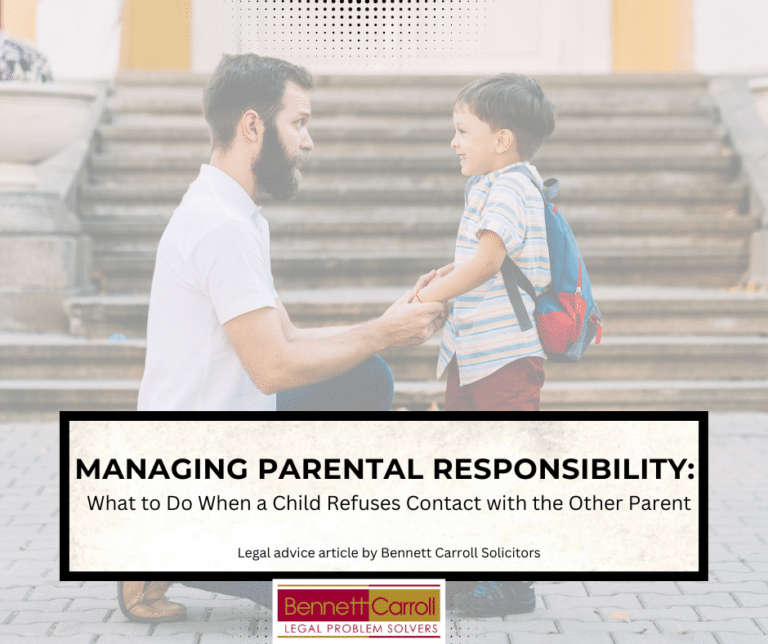 MANAGING PARENTAL RESPONSIBILITY:
What to Do When a Child Refuses Contact with the Other Parent

Legal advice article by Bennett Carroll Solicitors

Bennett Carroll
LEGAL PROBLEM SOLVERS